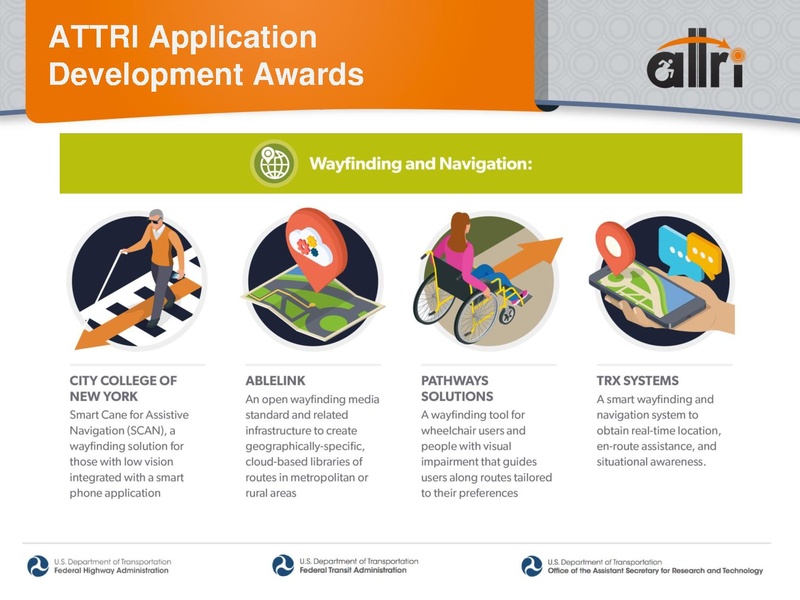 ATTRI Application Development Awards

attri

Wayfinding and Navigation:

CITY COLLEGE OF NEW YORK
Smart Cane for Assistive Navigation (SCAN), a wayfinding solution for those with low vision integrated with a smart phone application

ABLELINK
An open wayfinding media standard and related infrastructure to create geographically-specific, cloud-based libraries of routes in metropolitan or rural areas

PATHWAYS SOLUTIONS
A wayfinding tool for wheelchair users and people with visual impairment that guides users along routes tailored to their preferences

TRX SYSTEMS
A smart wayfinding and navigation system to obtain real-time location, en-route assistance, and situational awareness.

U.S. Department of Transportation
Federal Highway Administration

U.S. Department of Transportation
Federal Transit Administration

U.S. Department of Transportation
Office of the Assistant Secretary for Research and Technology